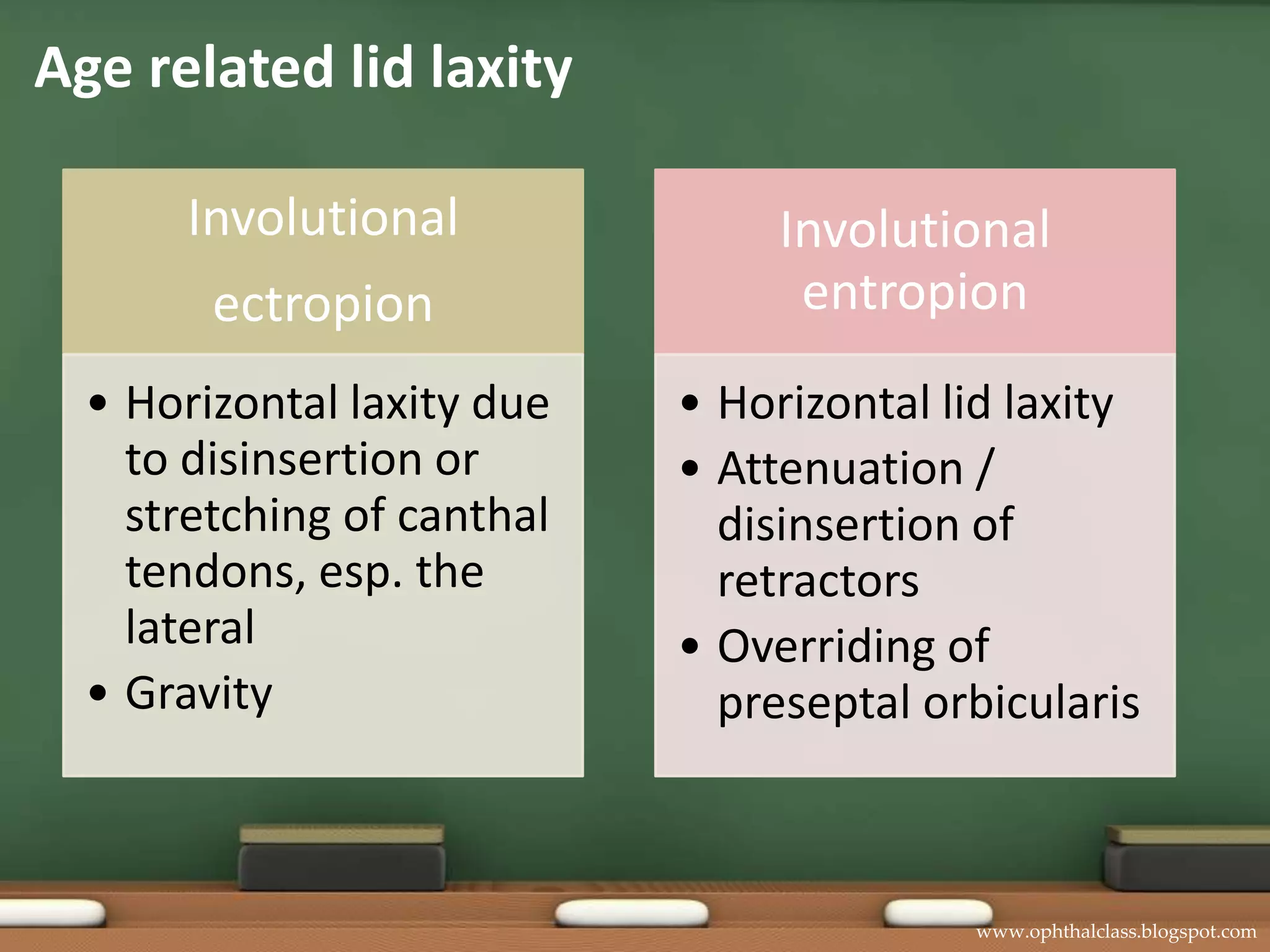 Age related lid laxity

Involutional ectropion

• Horizontal laxity due to disinsertion or stretching of canthal tendons, esp. the lateral
• Gravity

Involutional entropion

• Horizontal lid laxity
• Attenuation / disinsertion of retractors
• Overriding of preseptal orbicularis

www.ophthalclass.blogspot.com